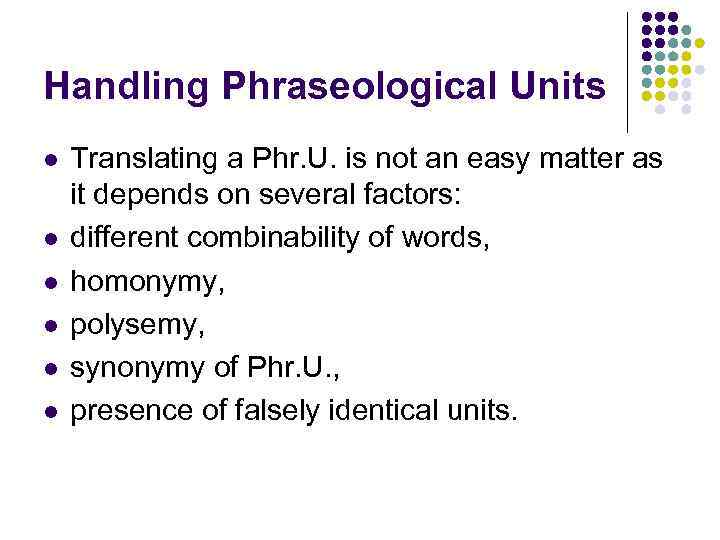 Handling Phraseological Units

- Translating a Phr.U. is not an easy matter as it depends on several factors:
- different combinability of words,
- homonymy,
- polysemy,
- synonymy of Phr.U.,
- presence of falsely identical units.